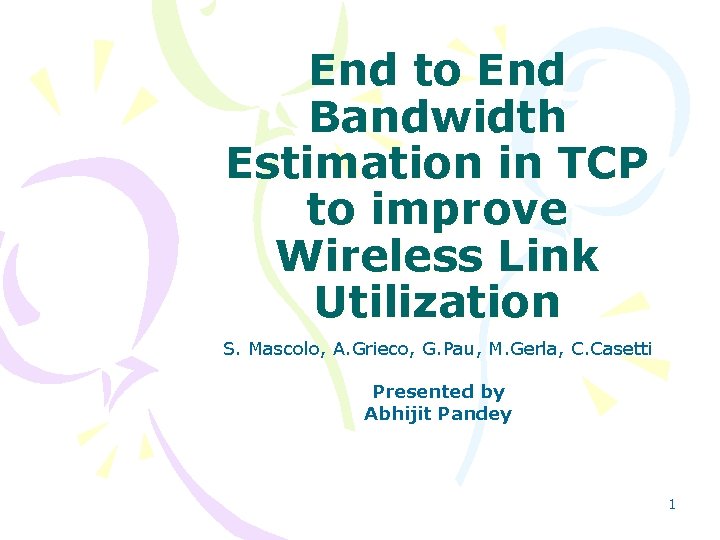 End to End Bandwidth Estimation in TCP to improve Wireless Link Utilization

S. Mascolo, A.Grieco, G.Pau, M.Gerla, C.Casetti

Presented by
Abhijit Pandey

1